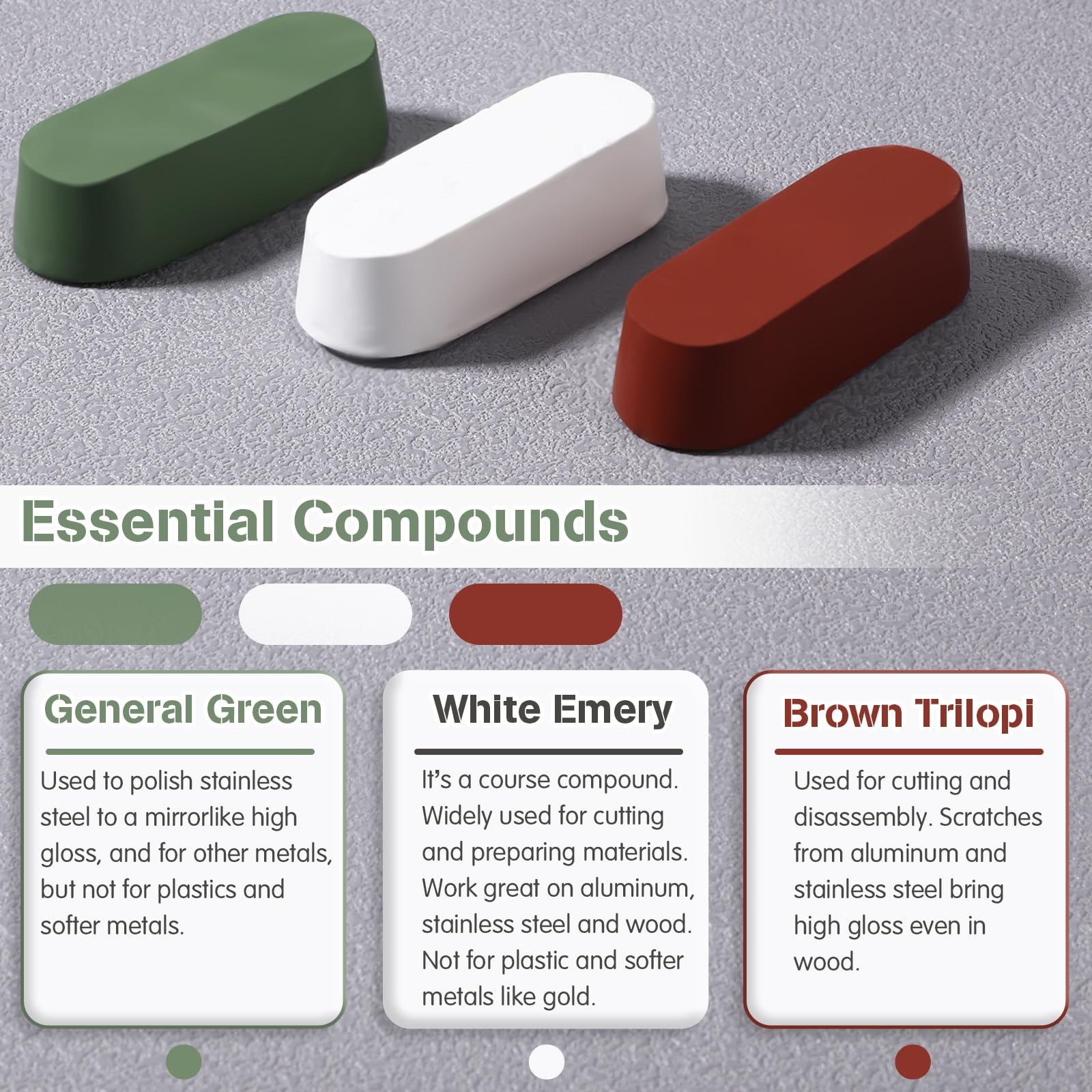 Essential Compounds

General Green

Used to polish stainless steel to a mirrorlike high gloss, and for other metals, but not for plastics and softer metals.

White Emery

It's a course compound. Widely used for cutting and preparing materials. Work great on aluminum, stainless steel and wood. Not for plastic and softer metals like gold.

Brown Trilopi

Used for cutting and disassembly. Scratches from aluminum and stainless steel bring high gloss even in wood.